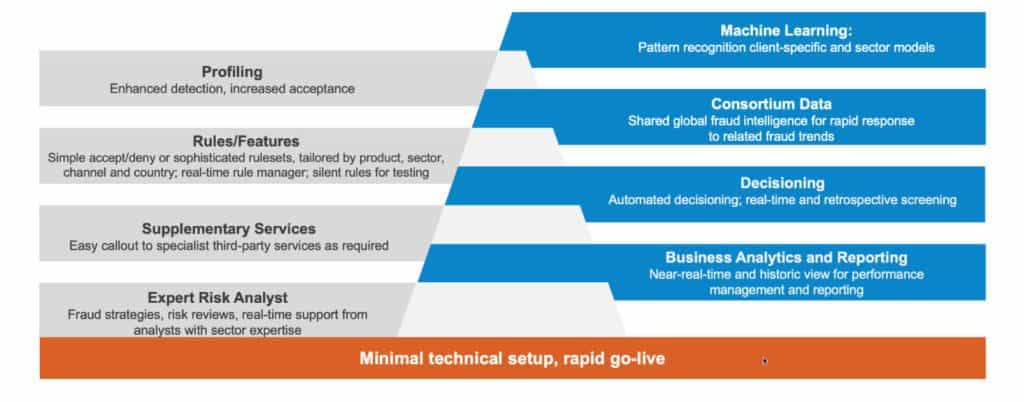 Machine Learning:
Pattern recognition client-specific and sector models

Profiling
Enhanced detection, increased acceptance

Consortium Data
Shared global fraud intelligence for rapid response to related fraud trends

Rules/Features
Simple accept/deny or sophisticated rulesets, tailored by product, sector, channel and country; real-time rule manager; silent rules for testing

Decisioning
Automated decisioning; real-time and retrospective screening

Supplementary Services
Easy callout to specialist third-party services as required

Business Analytics and Reporting
Near-real-time and historic view for performance management and reporting

Expert Risk Analyst
Fraud strategies, risk reviews, real-time support from analysts with sector expertise

Minimal technical setup, rapid go-live